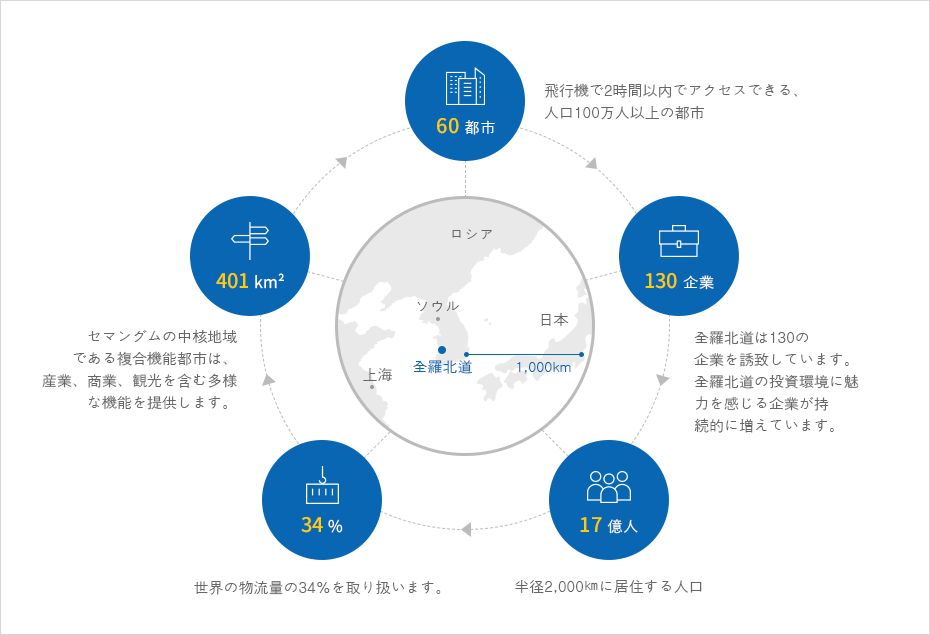 60 都市

飛行機で2時間以内でアクセスできる、人口100万人以上の都市

130 企業

全羅北道は130の企業を誘致しています。全羅北道の投資環境に魅力を感じる企業が持続的に増えています。

17 億人

半径2,000㎞に居住する人口

34 %

世界の物流量の34%を取り扱います。

401 km²

セマングムの中核地域である複合機能都市は、産業、商業、観光を含む多様な機能を提供します。

ロシア

ソウル

日本

全羅北道

1,000km

上海